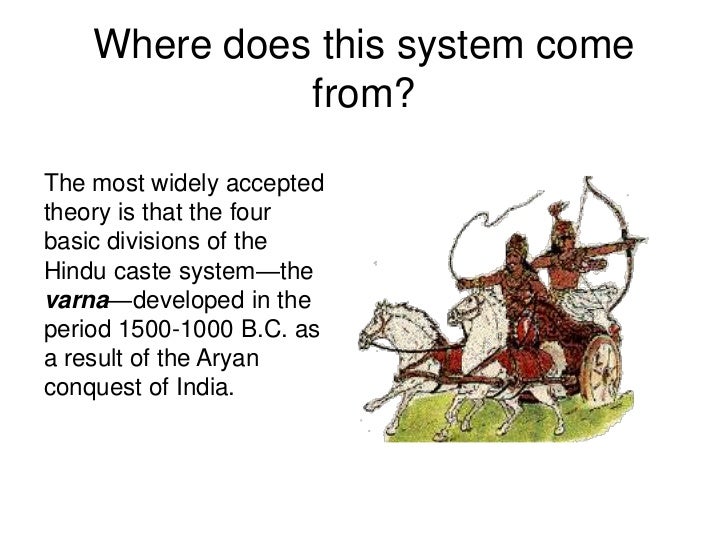 Where does this system come from?

The most widely accepted theory is that the four basic divisions of the Hindu caste system—the varna—developed in the period 1500-1000 B.C. as a result of the Aryan conquest of India.